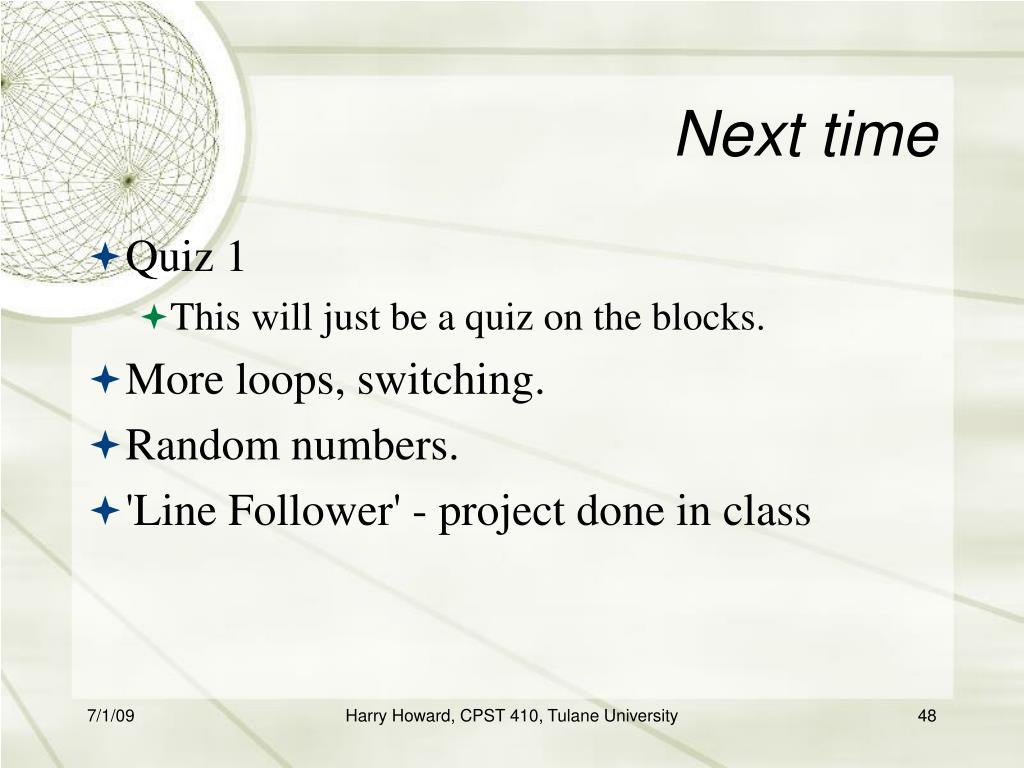 Next time

Quiz 1

This will just be a quiz on the blocks.

More loops, switching.

Random numbers.

'Line Follower' - project done in class

7/1/09

Harry Howard, CPST 410, Tulane University

48